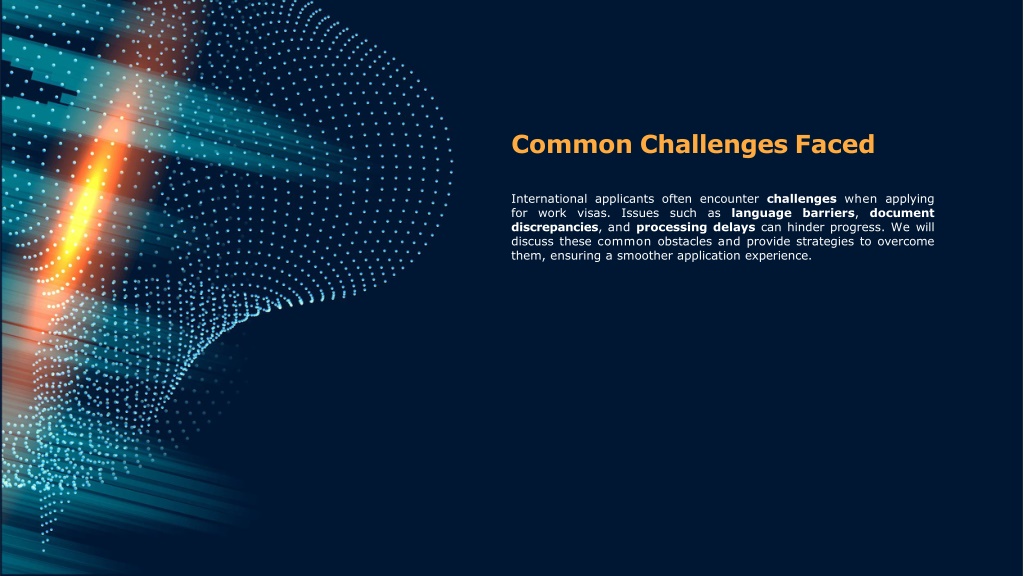 Common Challenges Faced

International applicants often encounter challenges when applying for work visas. Issues such as language barriers, document discrepancies, and processing delays can hinder progress. We will discuss these common obstacles and provide strategies to overcome them, ensuring a smoother application experience.